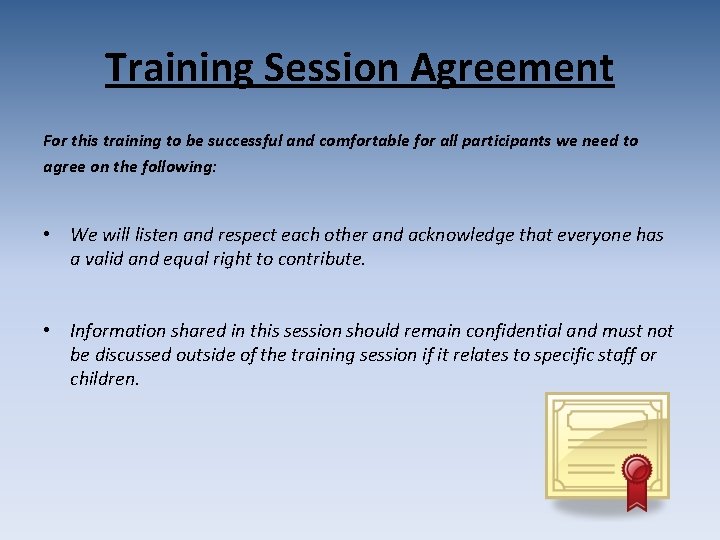 Training Session Agreement

For this training to be successful and comfortable for all participants we need to agree on the following:

• We will listen and respect each other and acknowledge that everyone has a valid and equal right to contribute.

• Information shared in this session should remain confidential and must not be discussed outside of the training session if it relates to specific staff or children.